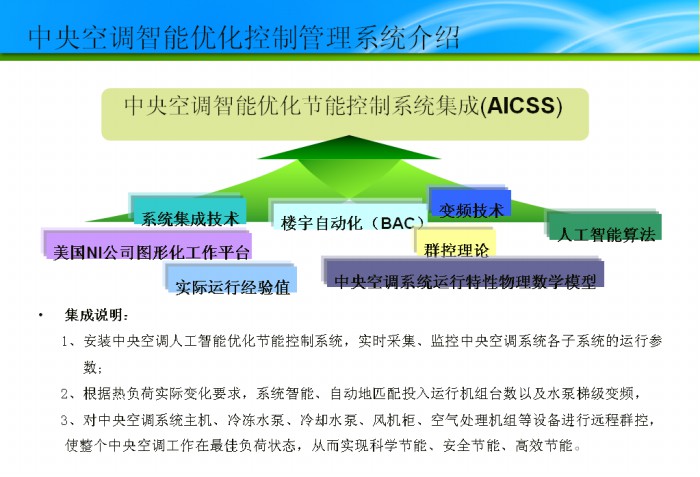 中央空调智能优化控制管理系统介绍

中央空调智能优化节能控制系统集成(AICSS)

系统集成技术

楼宇自动化（BAC）

变频技术

人工智能算法

美国NI公司图形化工作平台

群控理论

实际运行经验值

中央空调系统运行特性物理数学模型

• 集成说明：

1、安装中央空调人工智能优化节能控制系统，实时采集、监控中央空调系统各子系统的运行参数；

2、根据热负荷实际变化要求，系统智能、自动地匹配投入运行机组台数以及水泵梯级变频，

3、对中央空调系统主机、冷冻水泵、冷却水泵、风机柜、空气处理机组等设备进行远程群控，使整个中央空调工作在最佳负荷状态，从而实现科学节能、安全节能、高效节能。